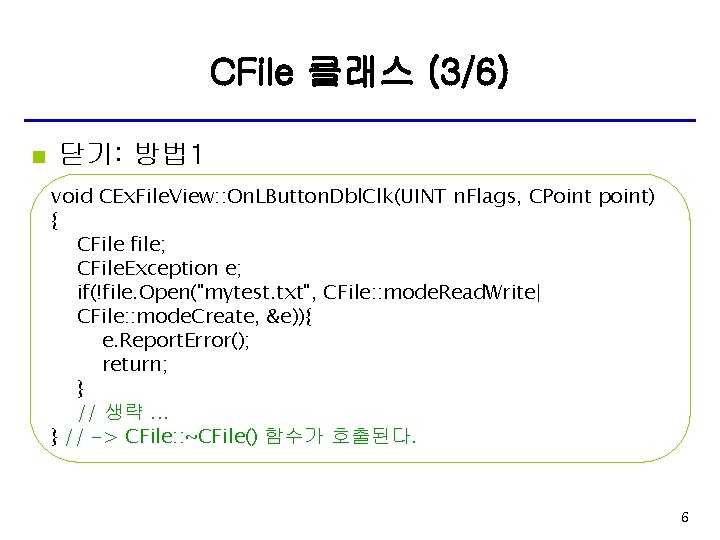 CFile 클래스 (3/6)

닫기: 방법1

void CExFileView::OnLButtonDblClk(UINT nFlags, CPoint point)
{
CFile file;
CFileException e;
if(!file.Open("mytest.txt", CFile::modeReadWrite|
CFile::modeCreate, &e)){
e.ReportError();
return;
}
// 생략 ...
} // -> CFile::~CFile() 함수가 호출된다.

6